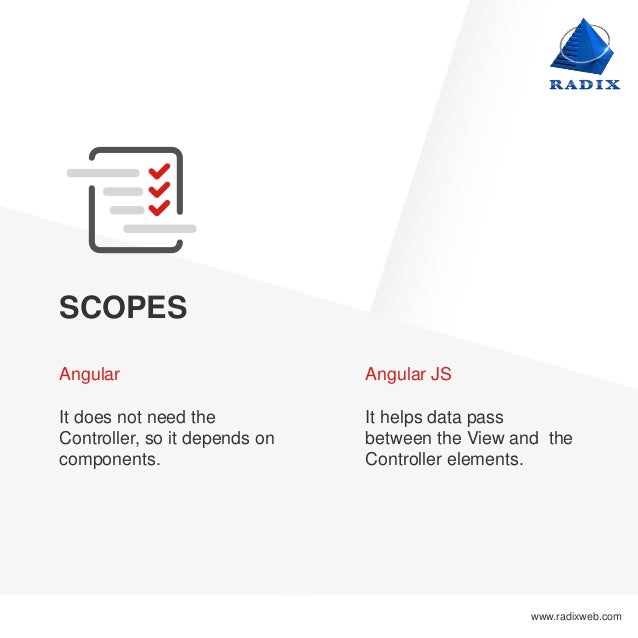 RADIX

SCOPES

Angular

It does not need the Controller, so it depends on components.

Angular JS

It helps data pass between the View and  the Controller elements.

www.radixweb.com